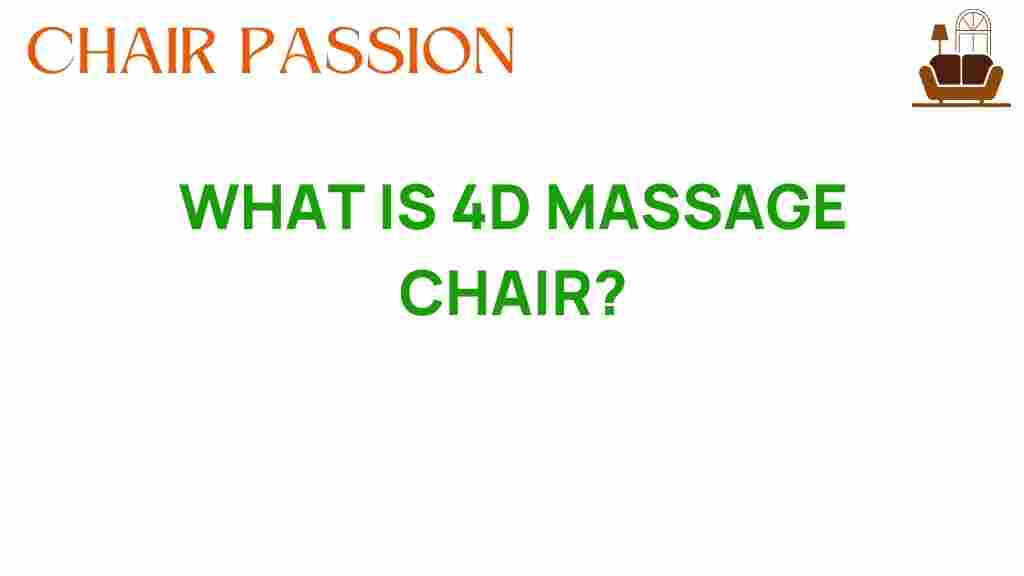 CHAIR PASSION

WHAT IS 4D MASSAGE CHAIR?